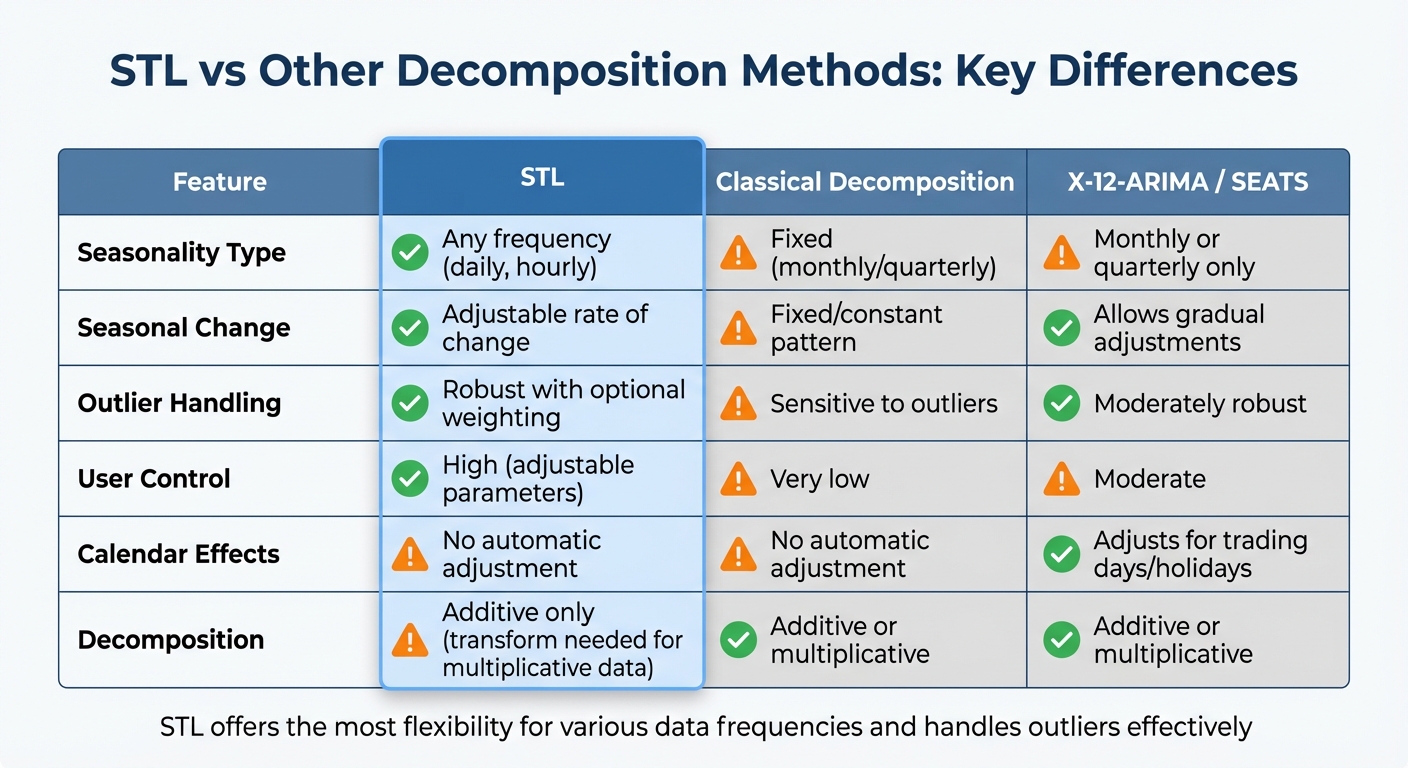 STL vs Other Decomposition Methods: Key Differences

| Feature | STL | Classical Decomposition | X-12-ARIMA / SEATS |
|---|---|---|---|
| Seasonality Type | Any frequency (daily, hourly) | Fixed (monthly/quarterly) | Monthly or quarterly only |
| Seasonal Change | Adjustable rate of change | Fixed/constant pattern | Allows gradual adjustments |
| Outlier Handling | Robust with optional weighting | Sensitive to outliers | Moderately robust |
| User Control | High (adjustable parameters) | Very low | Moderate |
| Calendar Effects | No automatic adjustment | No automatic adjustment | Adjusts for trading days/holidays |
| Decomposition | Additive only (transform needed for multiplicative data) | Additive or multiplicative | Additive or multiplicative |

STL offers the most flexibility for various data frequencies and handles outliers effectively